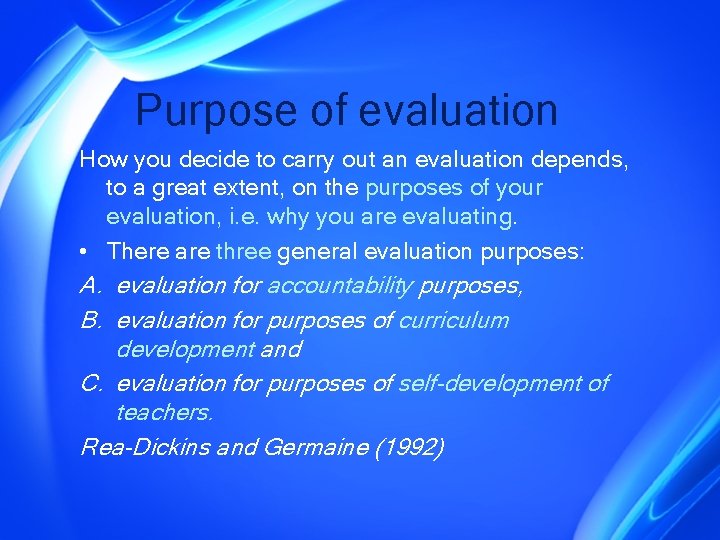 Purpose of evaluation

How you decide to carry out an evaluation depends, to a great extent, on the purposes of your evaluation, i.e. why you are evaluating.

• There are three general evaluation purposes:

A. evaluation for accountability purposes,

B. evaluation for purposes of curriculum development and

C. evaluation for purposes of self-development of teachers.

Rea-Dickins and Germaine (1992)